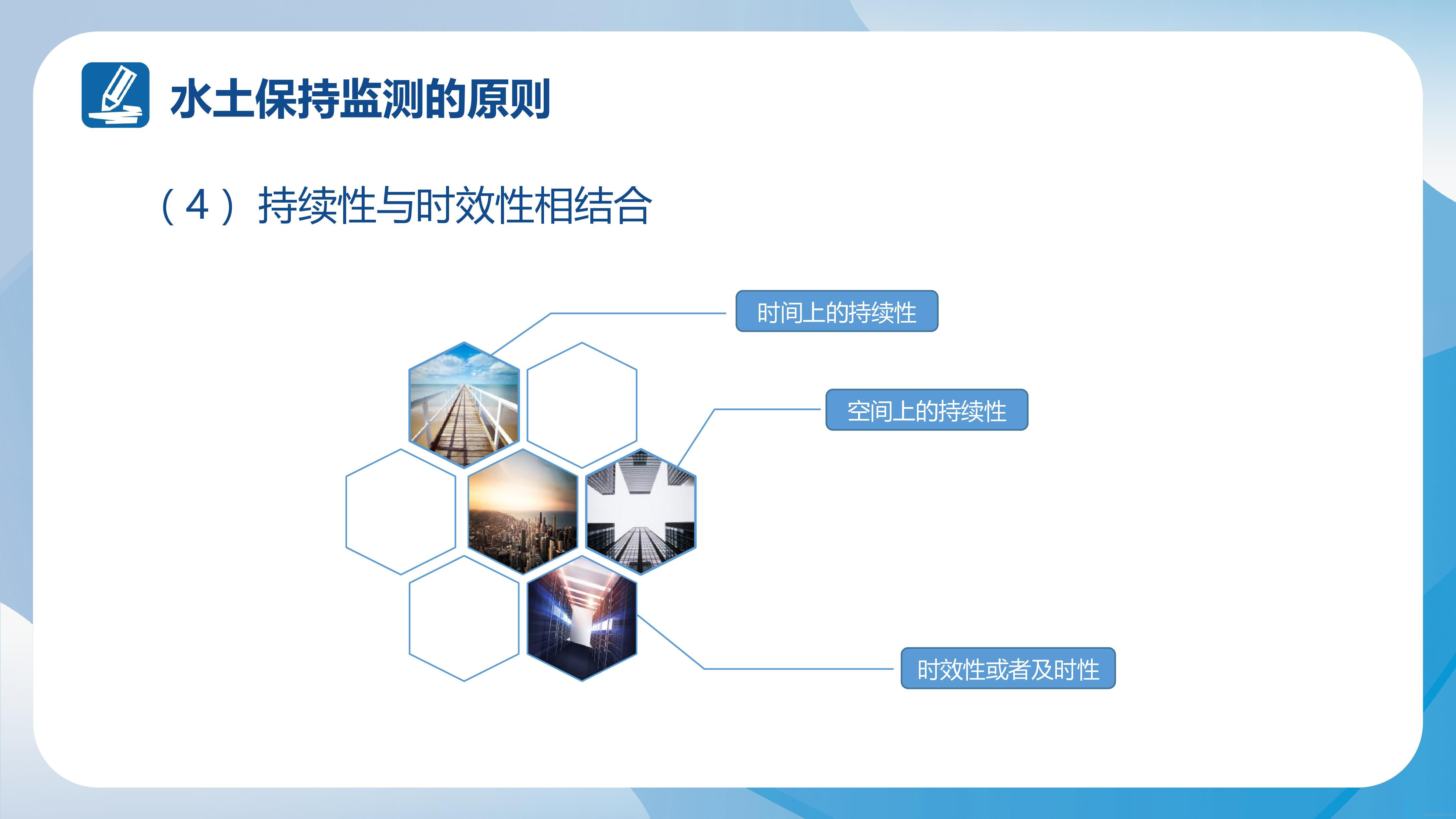 水土保持监测的原则

（4）持续性与时效性相结合

时间上的持续性

空间上的持续性

时效性或者及时性